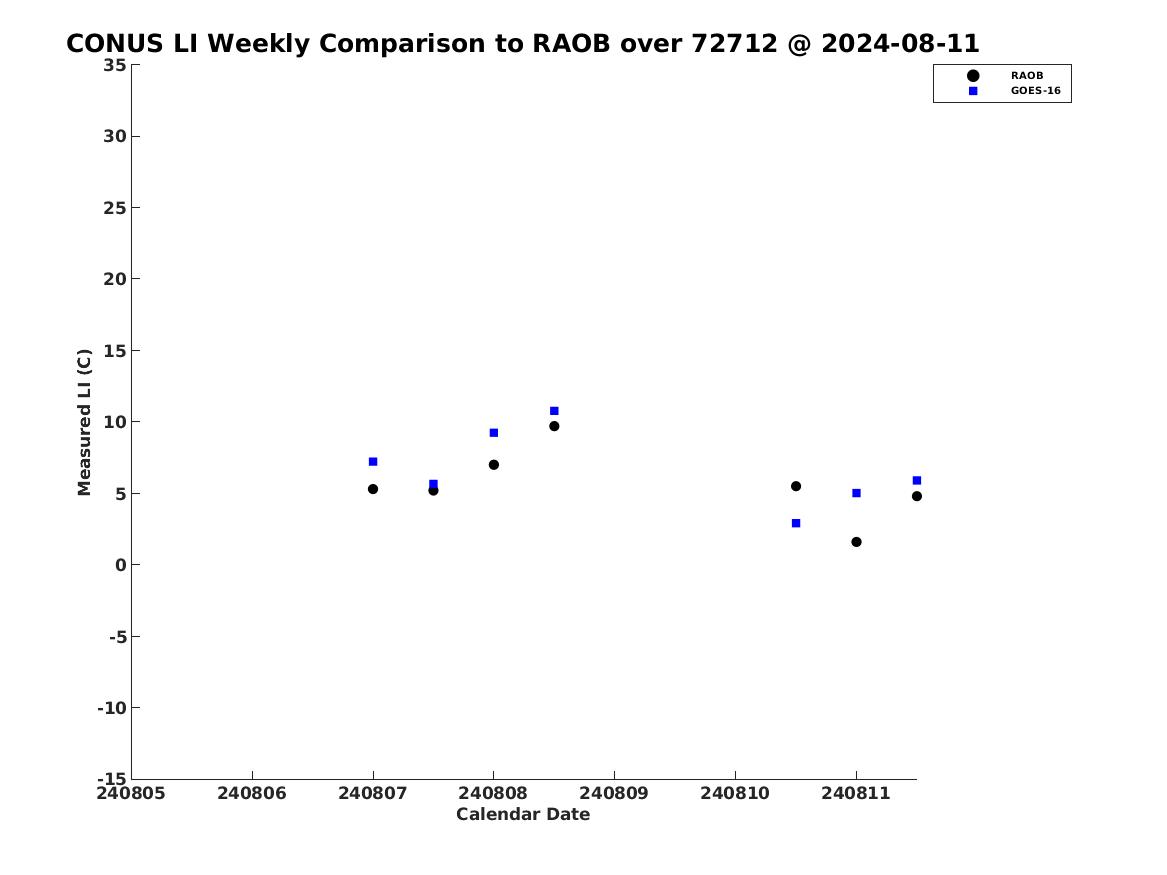 CONUS LI Weekly Comparison to RAOB over 72712 @ 2024-08-11

RAOB
GOES-16

Measured LI (C)

35
30
25
20
15
10
5
0
-5
-10
-15

240805 240806 240807 240808 240809 240810 240811

Calendar Date